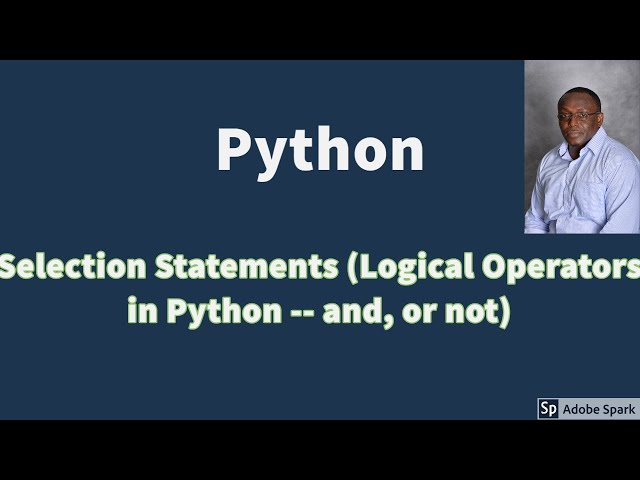 Python

Selection Statements (Logical Operators in Python -- and, or not)

Sp Adobe Spark